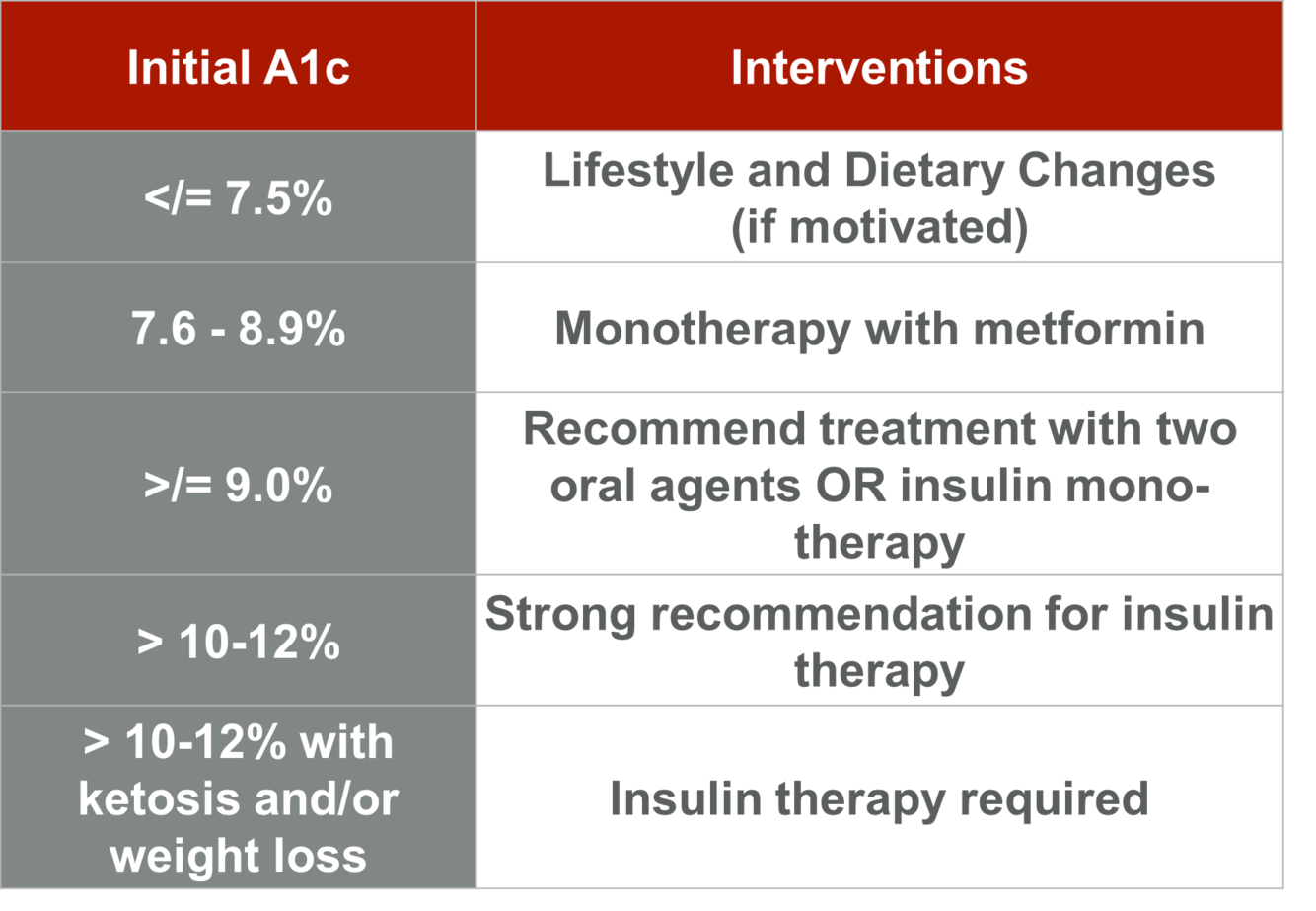 | Initial A1c | Interventions |
|---|---|
| </= 7.5% | Lifestyle and Dietary Changes (if motivated) |
| 7.6 - 8.9% | Monotherapy with metformin |
| >/= 9.0% | Recommend treatment with two oral agents OR insulin monotherapy |
| > 10-12% | Strong recommendation for insulin therapy |
| > 10-12% with ketosis and/or weight loss | Insulin therapy required |